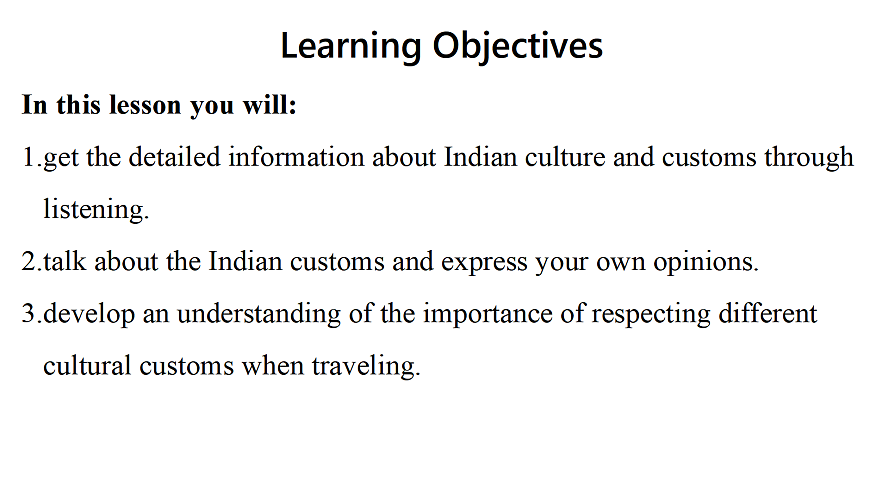 Learning Objectives

In this lesson you will:

1.get the detailed information about Indian culture and customs through listening.

2.talk about the Indian customs and express your own opinions.

3.develop an understanding of the importance of respecting different cultural customs when traveling.